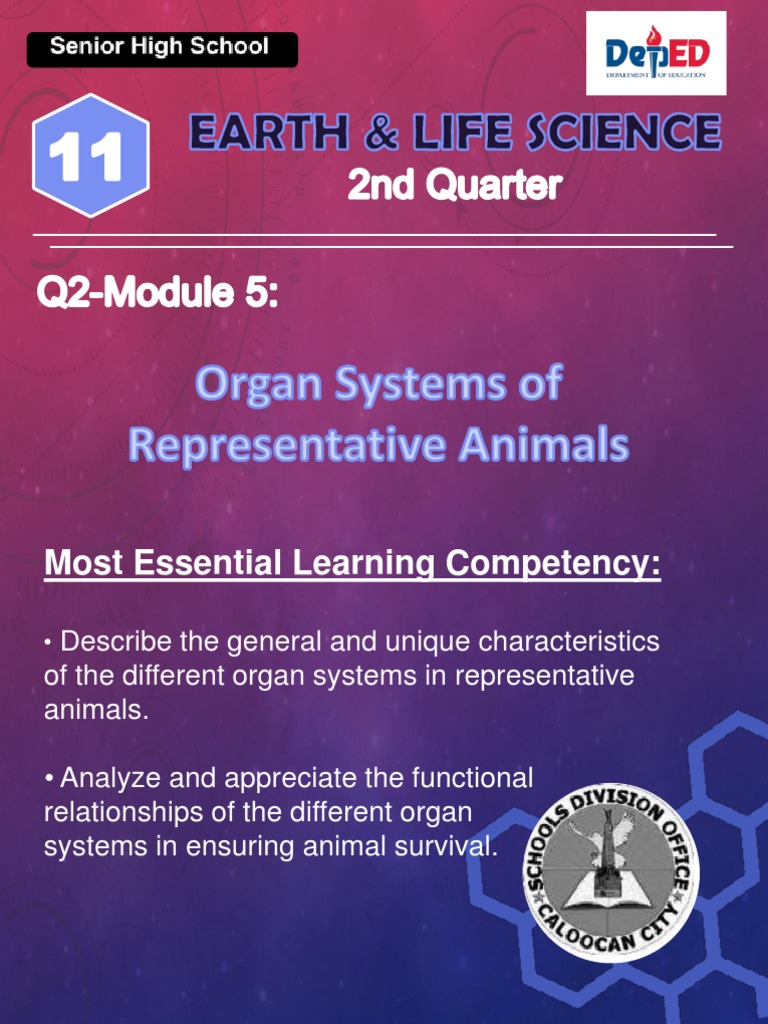 Senior High School

DepED
DEPARTMENT OF EDUCATION

11

EARTH & LIFE SCIENCE
2nd Quarter

Q2-Module 5:

Organ Systems of Representative Animals

Most Essential Learning Competency:

• Describe the general and unique characteristics of the different organ systems in representative animals.

• Analyze and appreciate the functional relationships of the different organ systems in ensuring animal survival.

SCHOOLS DIVISION OFFICE
CALOOCAN CITY